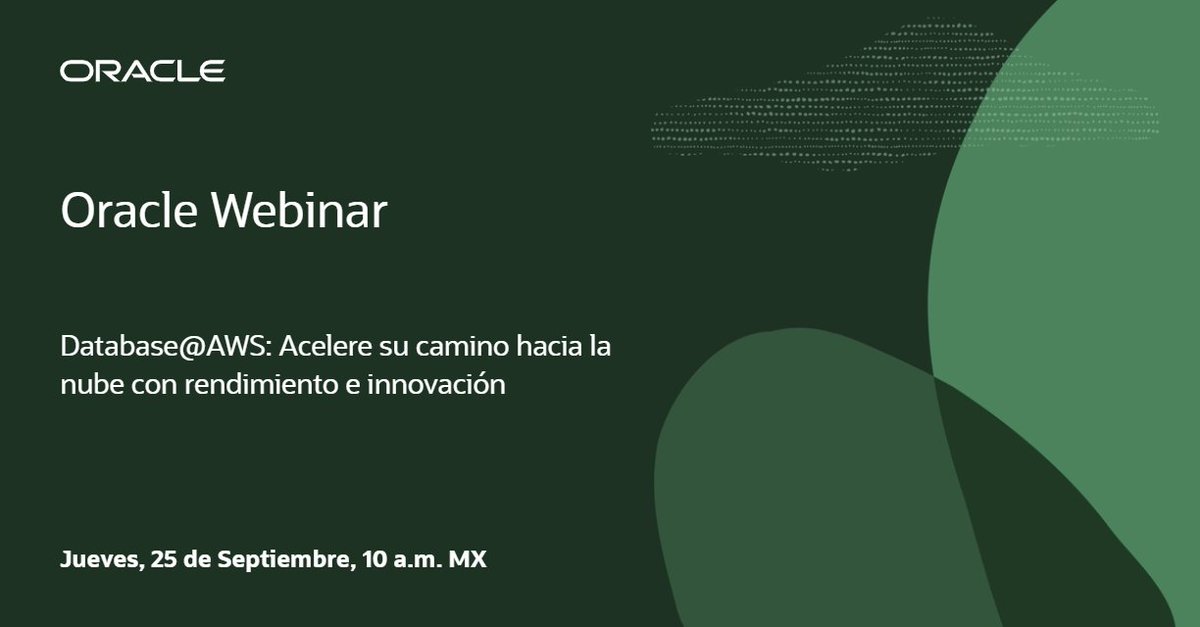 ORACLE

Oracle Webinar

Database@AWS: Acelere su camino hacia la nube con rendimiento e innovación

Jueves, 25 de Septiembre, 10 a.m. MX